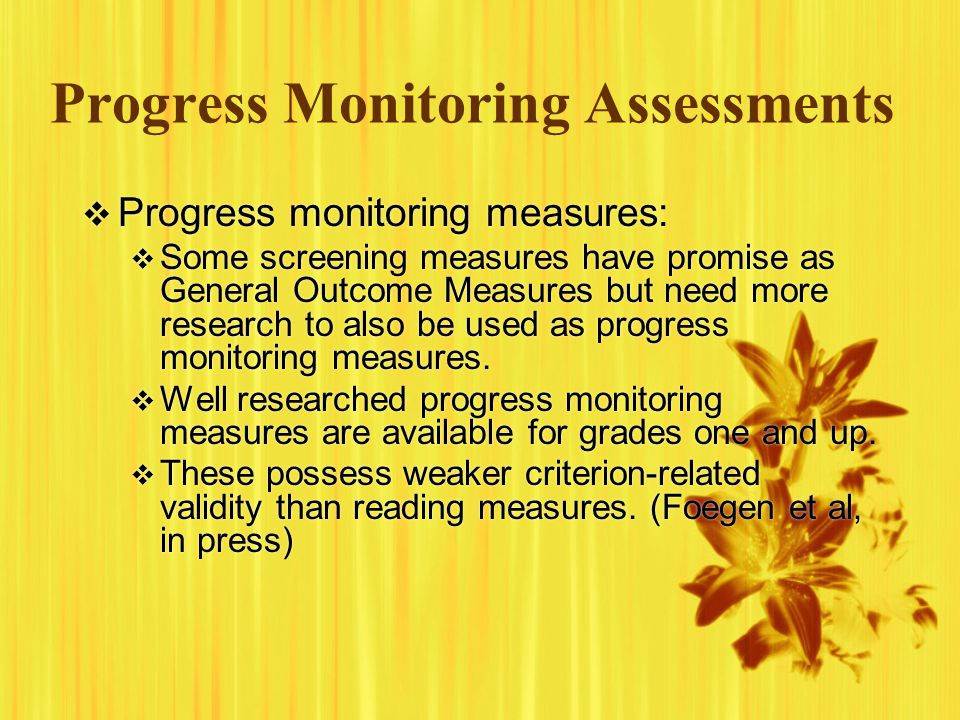 Progress Monitoring Assessments

❖ Progress monitoring measures:

❖ Some screening measures have promise as General Outcome Measures but need more research to also be used as progress monitoring measures.

❖ Well researched progress monitoring measures are available for grades one and up.

❖ These possess weaker criterion-related validity than reading measures. (Foegen et al, in press)